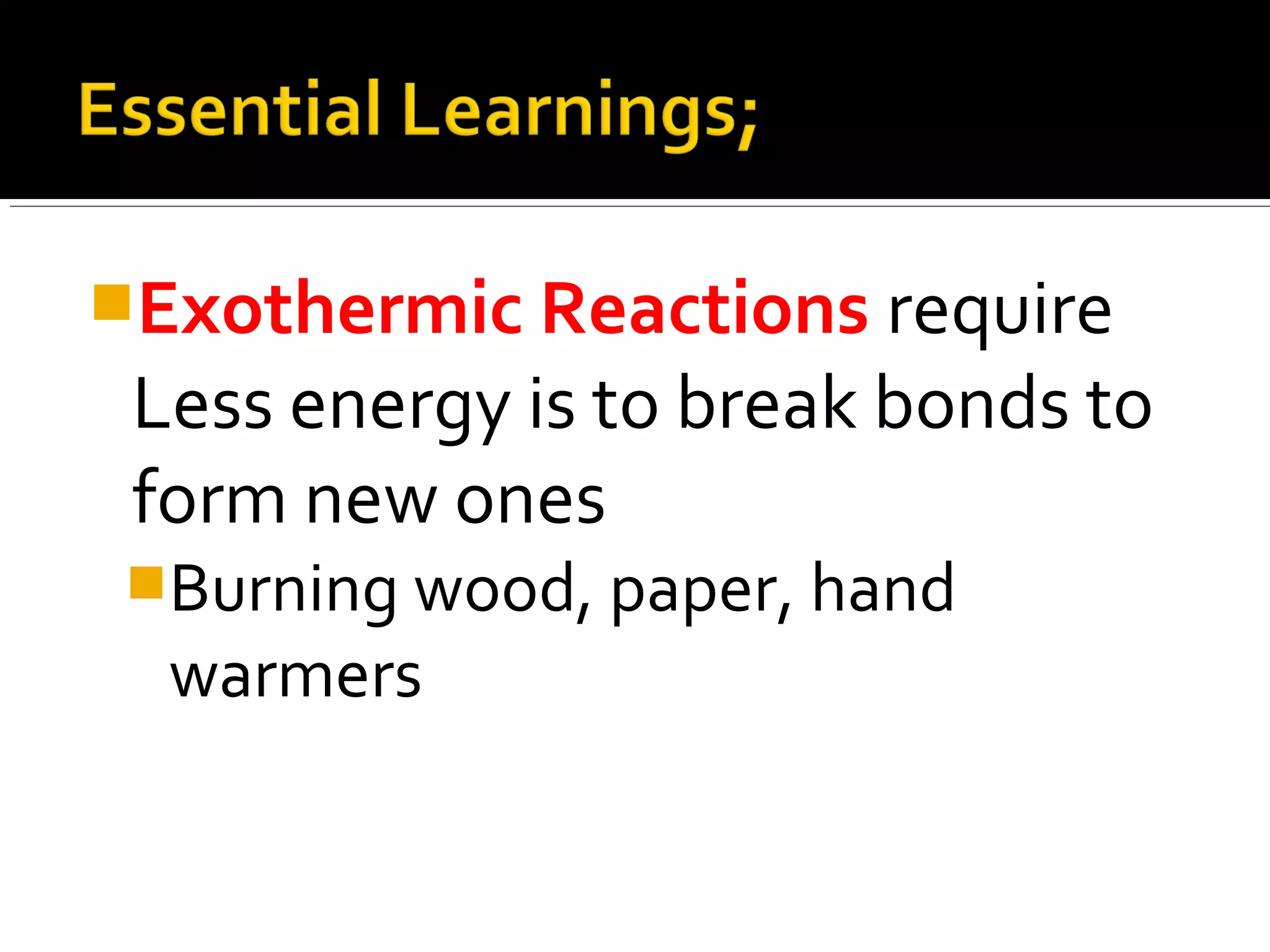 Essential Learnings;

Exothermic Reactions require Less energy is to break bonds to form new ones

Burning wood, paper, hand warmers